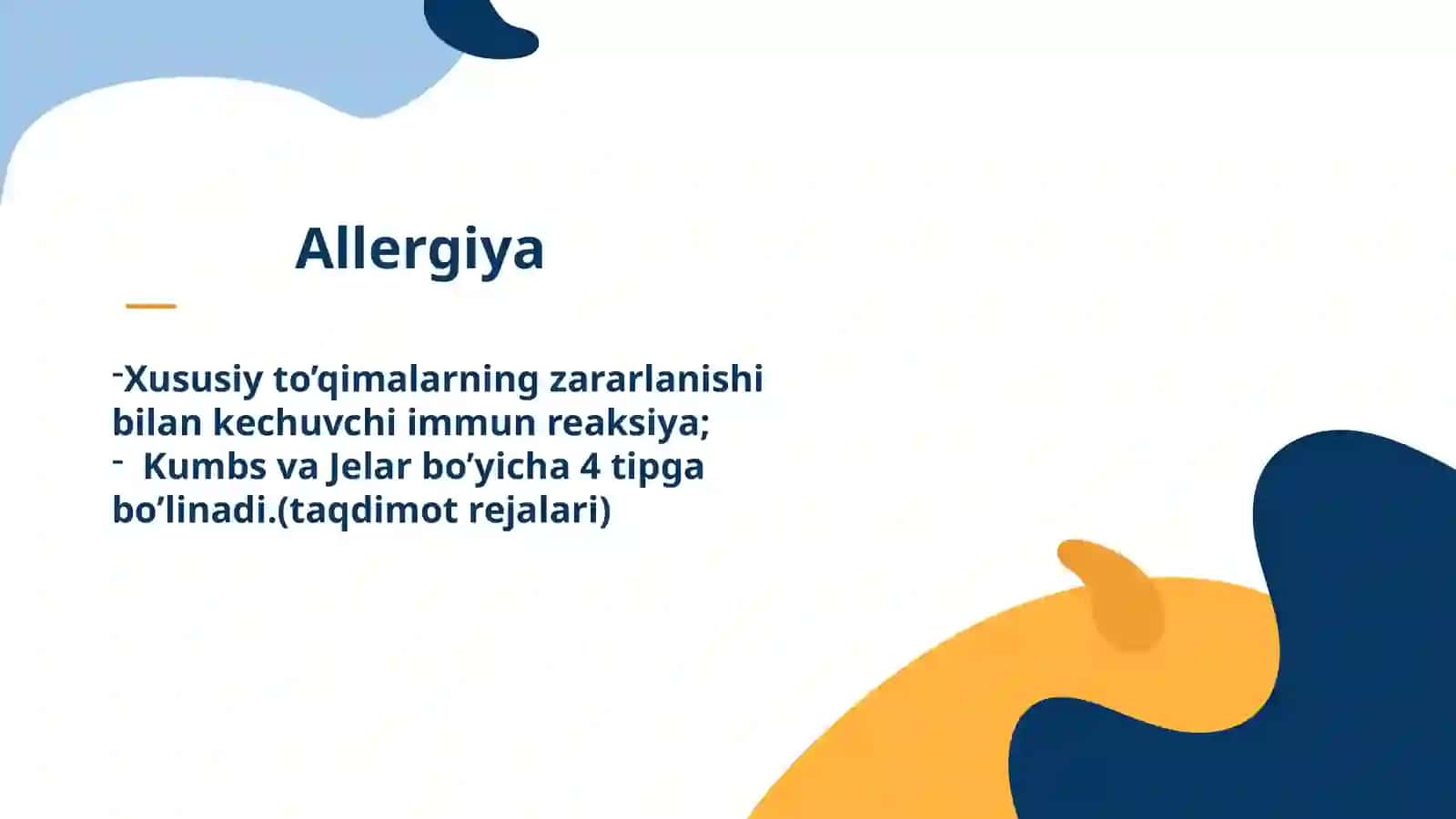 Allergiya

-Xususiy to’qimalarning zararlanishi bilan kechuvchi immun reaksiya;
- Kumbs va Jelar bo’yicha 4 tipga bo’linadi.(taqdimot rejalari)